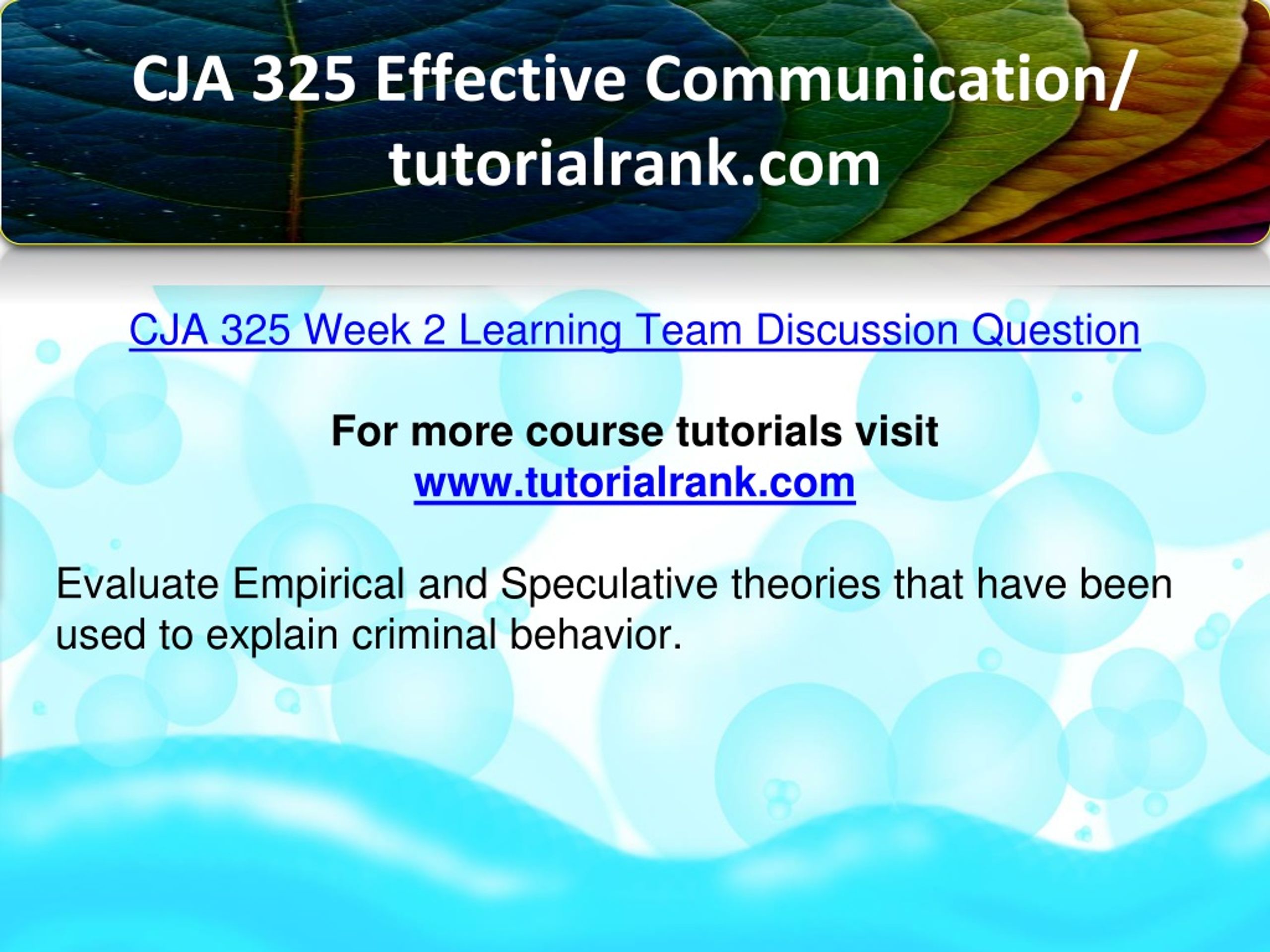 CJA 325 Effective Communication/ tutorialrank.com

CJA 325 Week 2 Learning Team Discussion Question

For more course tutorials visit
www.tutorialrank.com

Evaluate Empirical and Speculative theories that have been used to explain criminal behavior.